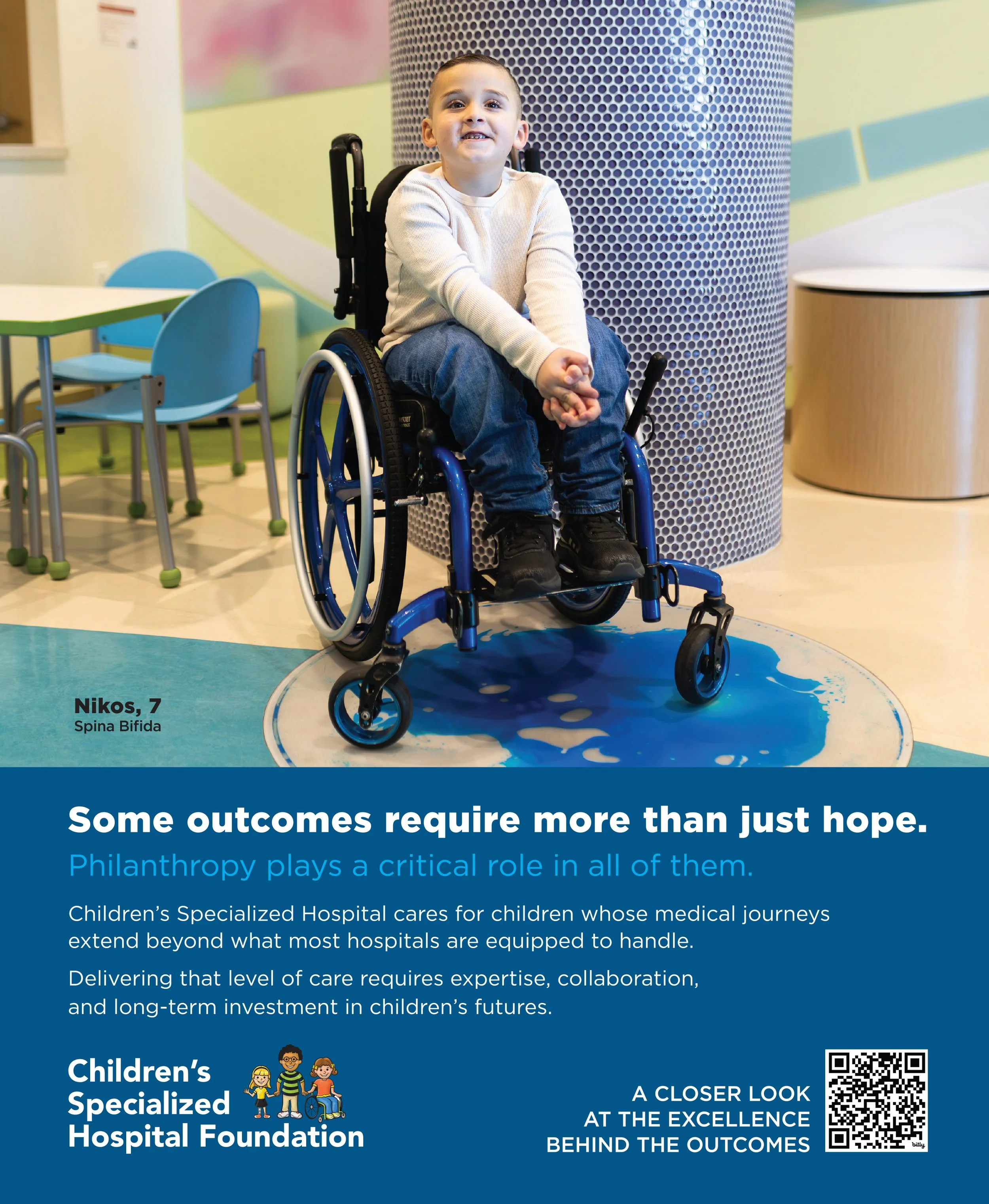 Nikos, 7
Spina Bifida

Some outcomes require more than just hope.

Philanthropy plays a critical role in all of them.

Children's Specialized Hospital cares for children whose medical journeys extend beyond what most hospitals are equipped to handle.

Delivering that level of care requires expertise, collaboration, and long-term investment in children's futures.

Children's Specialized Hospital Foundation

A CLOSER LOOK AT THE EXCELLENCE BEHIND THE OUTCOMES

bitly